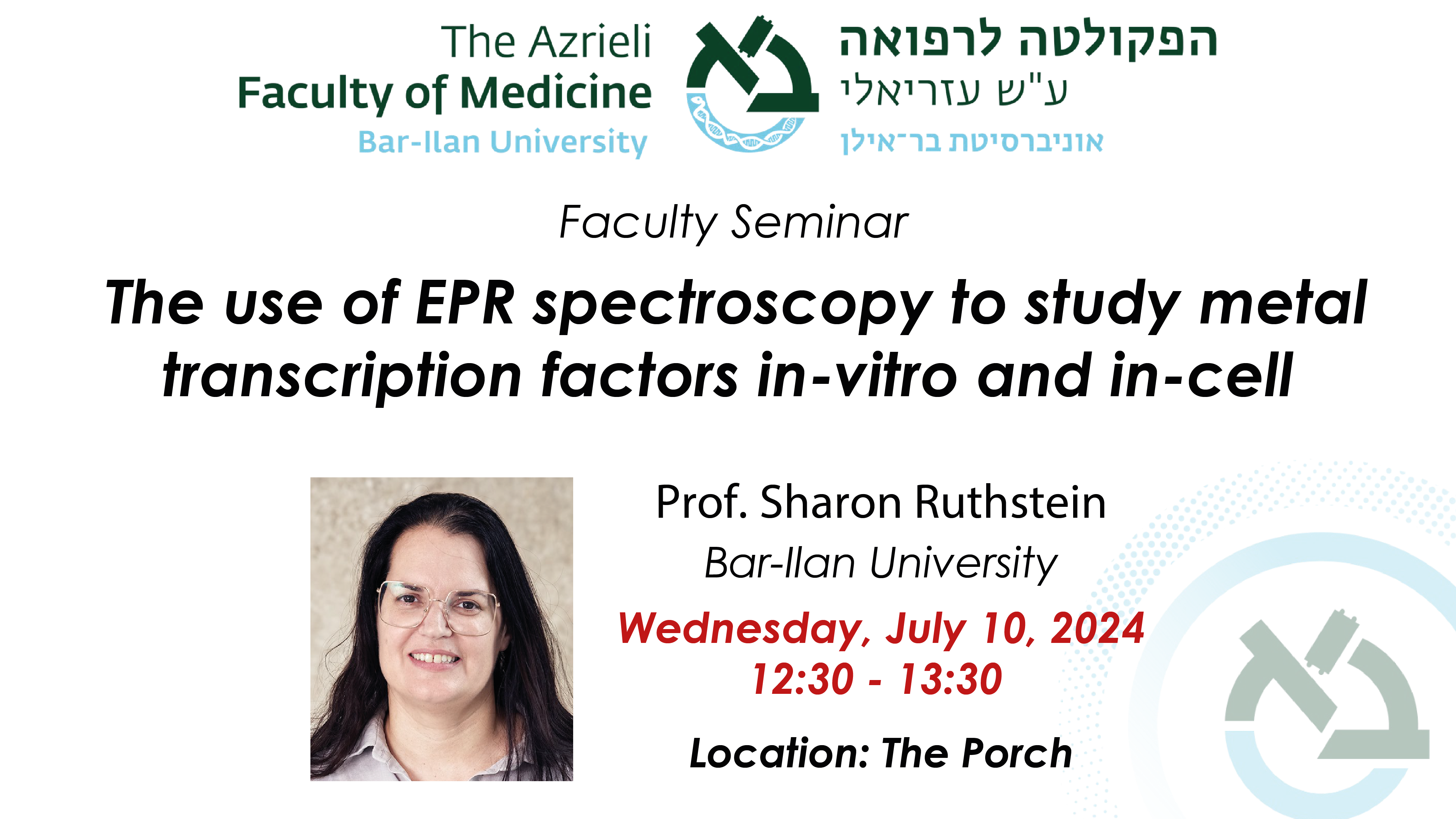 The Azrieli
Faculty of Medicine
Bar-Ilan University

הפקולטה לרפואה
ע"ש עזריאלי
אוניברסיטת בר־אילן

Faculty Seminar

The use of EPR spectroscopy to study metal transcription factors in-vitro and in-cell

Prof. Sharon Ruthstein
Bar-Ilan University
Wednesday, July 10, 2024
12:30 - 13:30
Location: The Porch